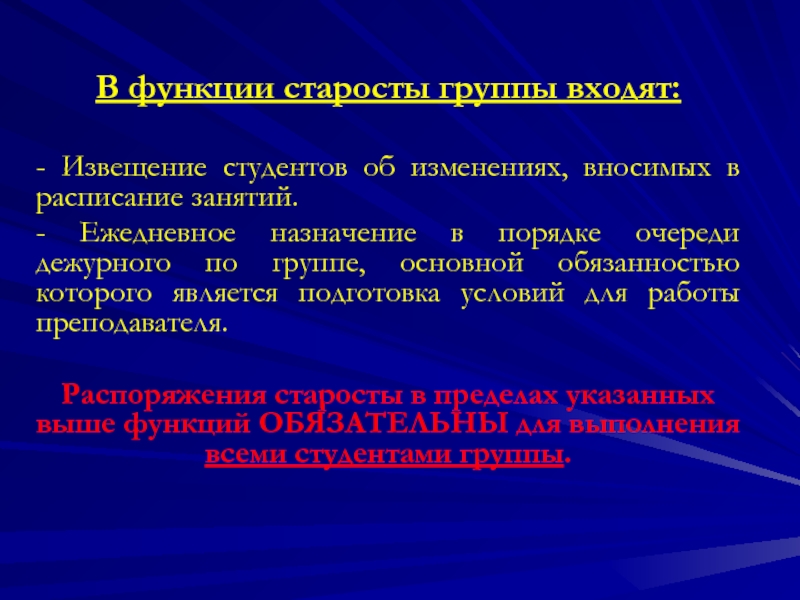 В функции старосты группы входят:

- Извещение студентов об изменениях, вносимых в расписание занятий.

- Ежедневное назначение в порядке очереди дежурного по группе, основной обязанностью которого является подготовка условий для работы преподавателя.

Распоряжения старосты в пределах указанных выше функций ОБЯЗАТЕЛЬНЫ для выполнения всеми студентами группы.